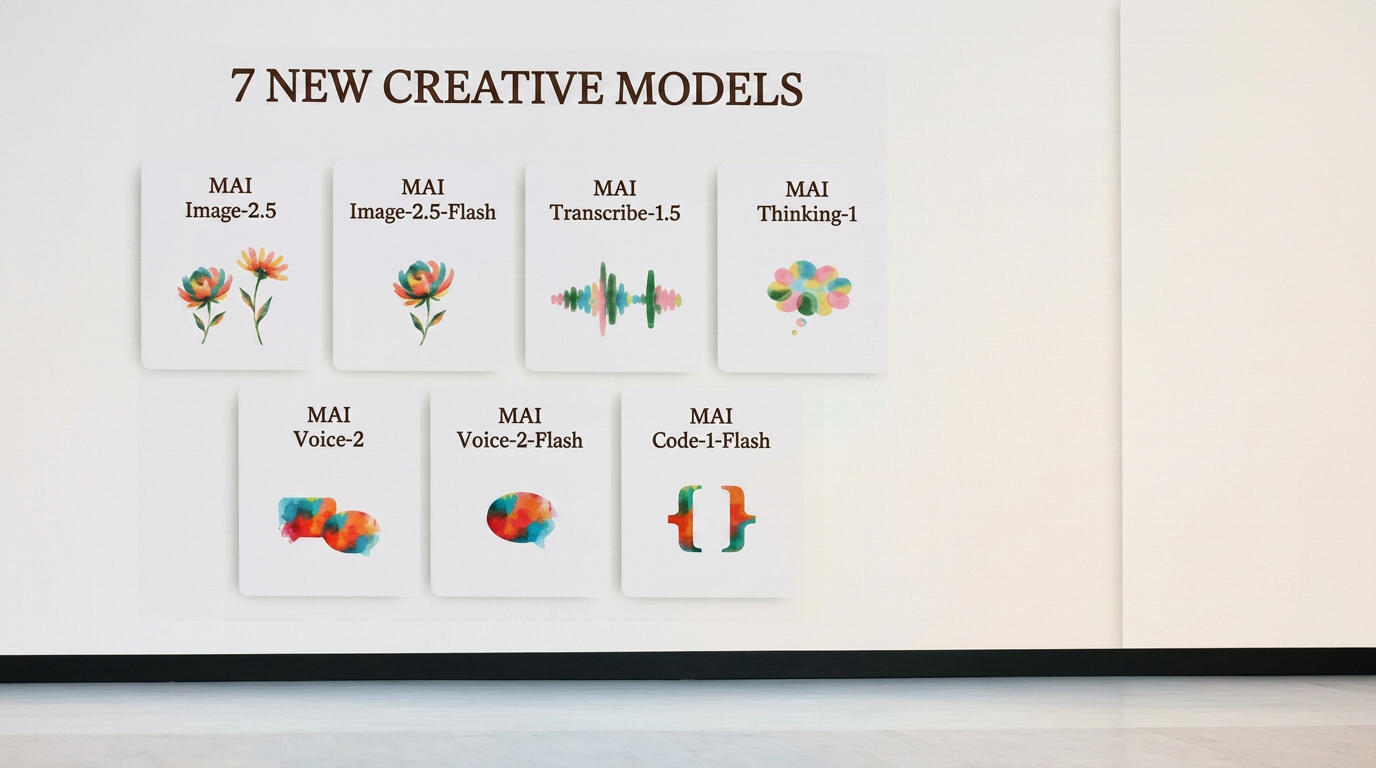 7 NEW CREATIVE MODELS

MAI
Image-2.5

MAI
Image-2.5-Flash

MAI
Transcribe-1.5

MAI
Thinking-1

MAI
Voice-2

MAI
Voice-2-Flash

MAI
Code-1-Flash